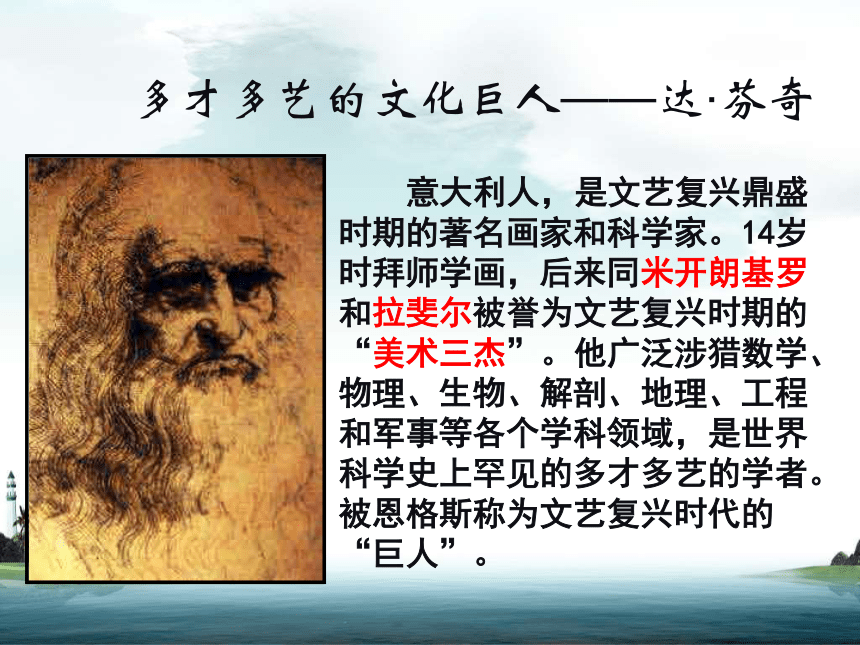 多才多艺的文化巨人——达·芬奇

意大利人，是文艺复兴鼎盛时期的著名画家和科学家。14岁时拜师学画，后来同米开朗基罗和拉斐尔被誉为文艺复兴时期的“美术三杰”。他广泛涉猎数学、物理、生物、解剖、地理、工程和军事等各个学科领域，是世界科学史上罕见的多才多艺的学者。被恩格斯称为文艺复兴时代的“巨人”。